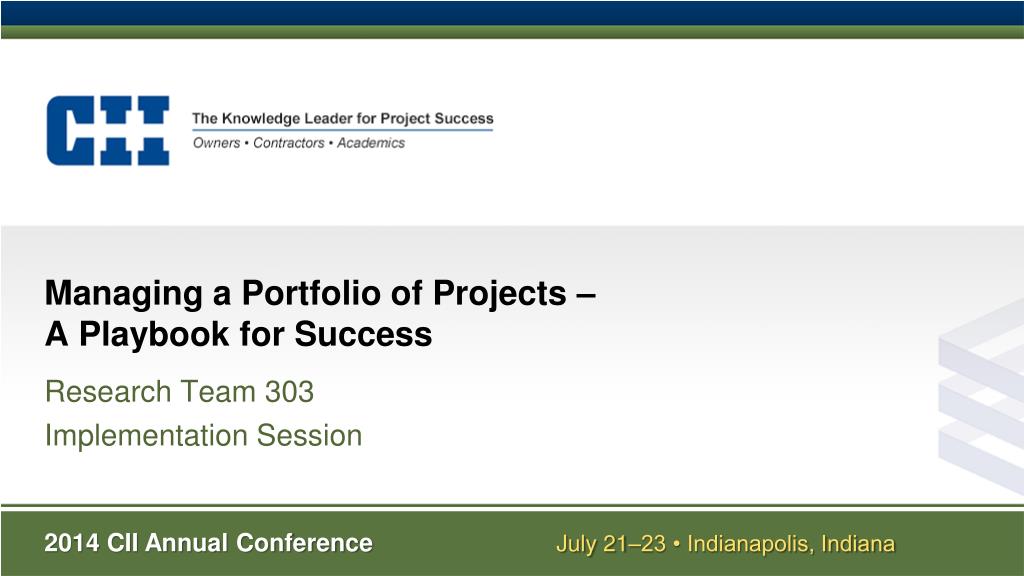 CII

The Knowledge Leader for Project Success
Owners • Contractors • Academics

Managing a Portfolio of Projects –
A Playbook for Success

Research Team 303
Implementation Session

2014 CII Annual Conference

July 21–23 • Indianapolis, Indiana